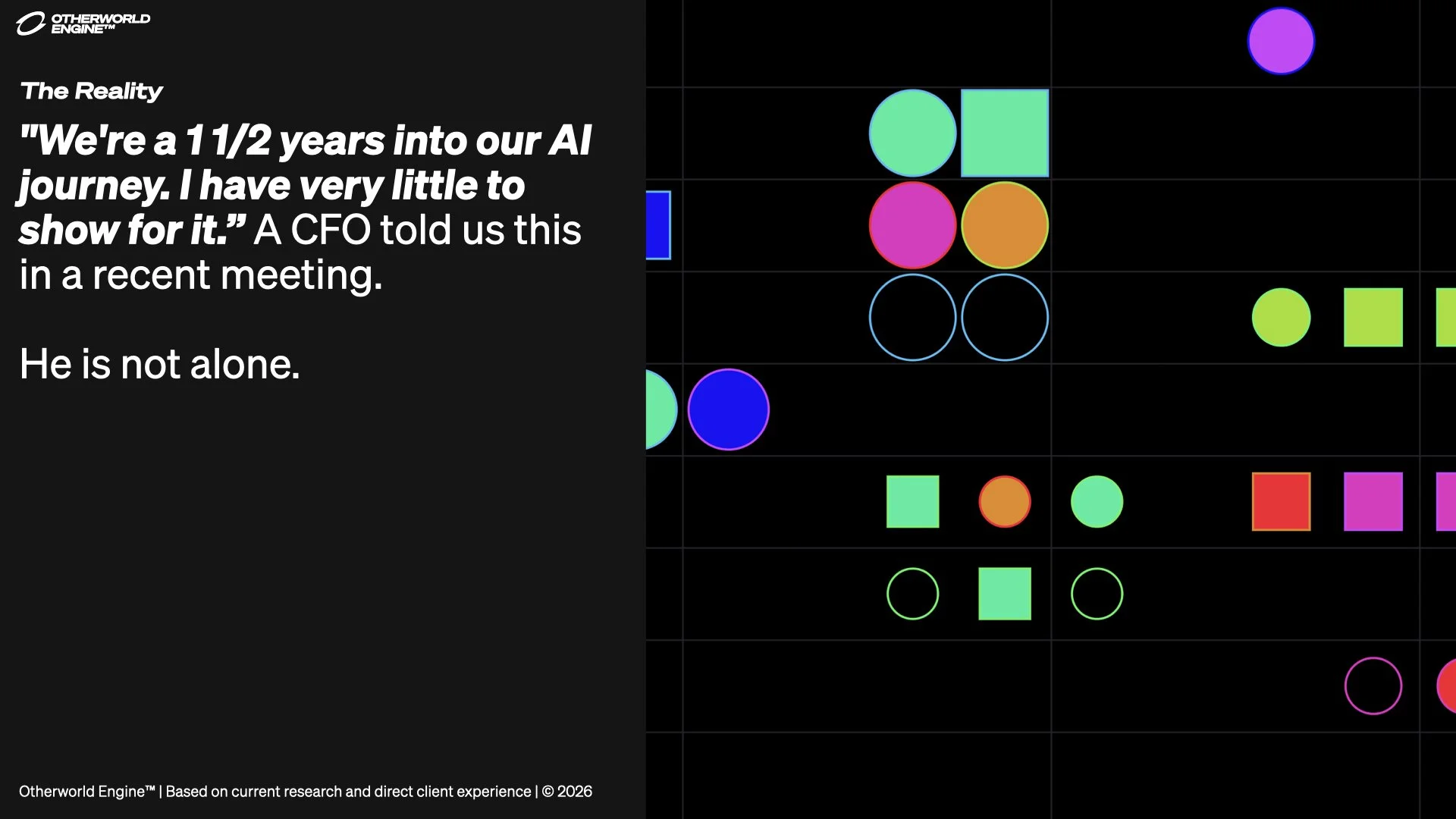 OTHERWORLD ENGINE™

The Reality

"We're a 1 1/2 years into our AI journey. I have very little to show for it.” A CFO told us this in a recent meeting.

He is not alone.

Otherworld Engine™ | Based on current research and direct client experience | © 2026